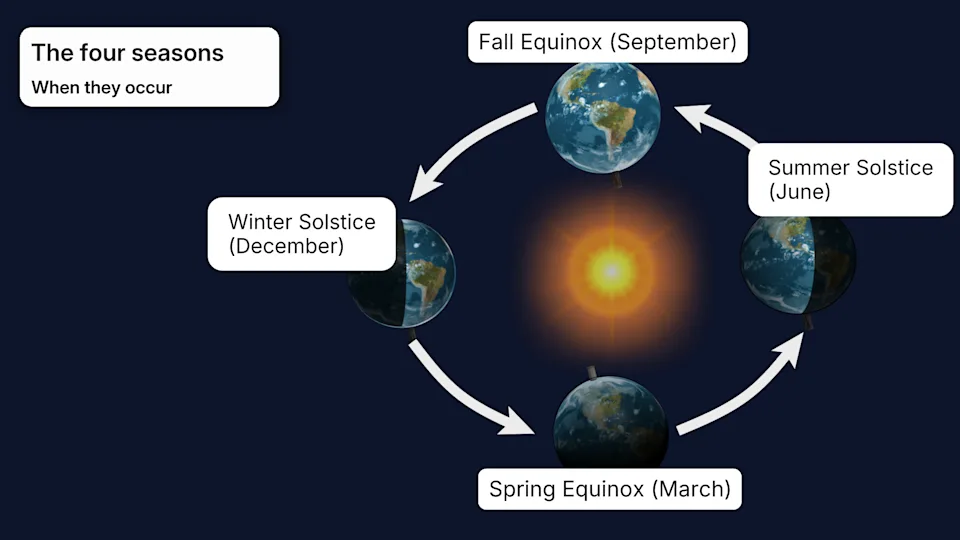 The four seasons
When they occur

Fall Equinox (September)

Summer Solstice (June)

Winter Solstice (December)

Spring Equinox (March)